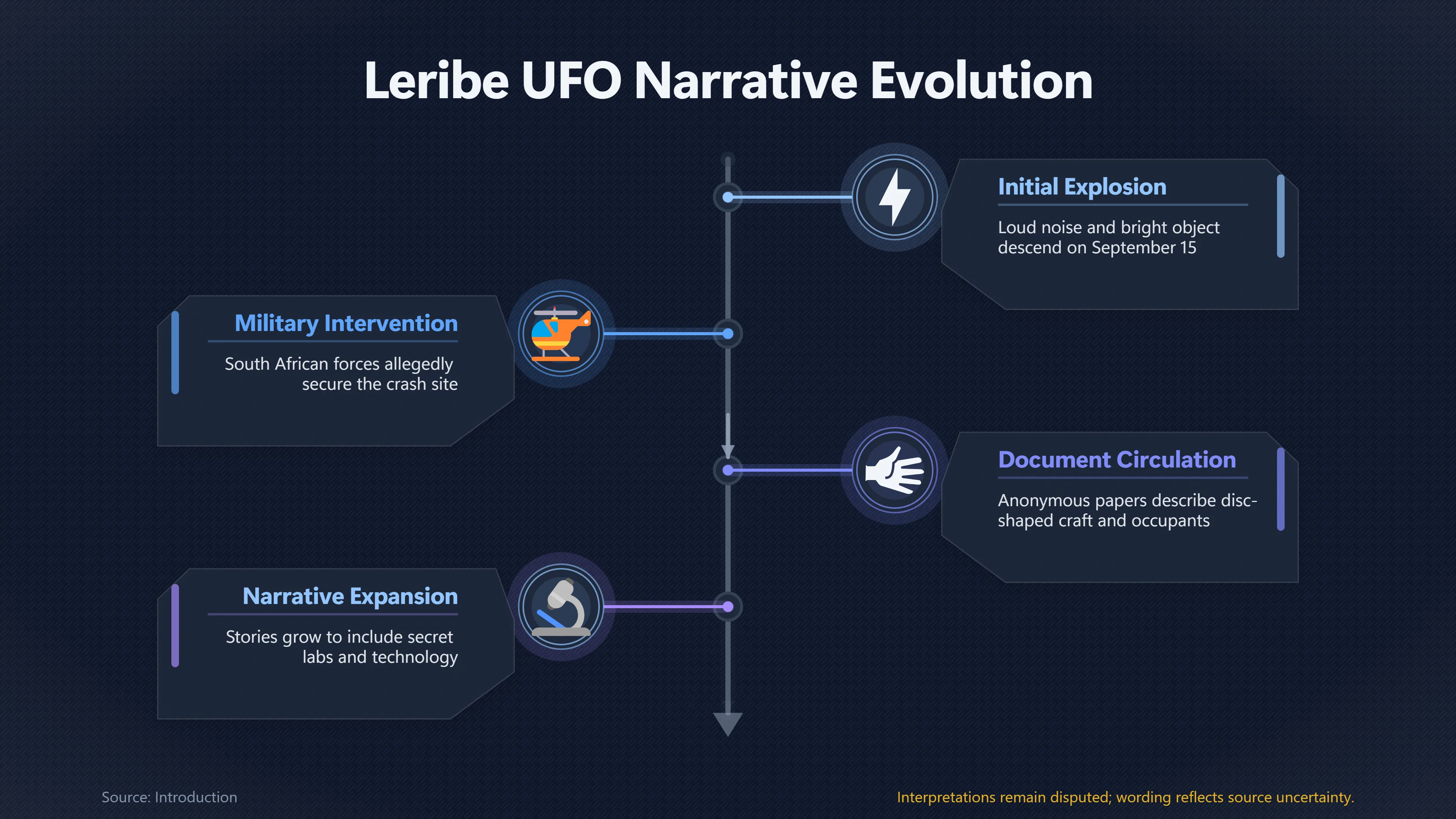 Leribe UFO Narrative Evolution

Initial Explosion

Loud noise and bright object descend on September 15

Military Intervention

South African forces allegedly secure the crash site

Document Circulation

Anonymous papers describe disc-shaped craft and occupants

Narrative Expansion

Stories grow to include secret labs and technology

Source: Introduction

Interpretations remain disputed; wording reflects source uncertainty.